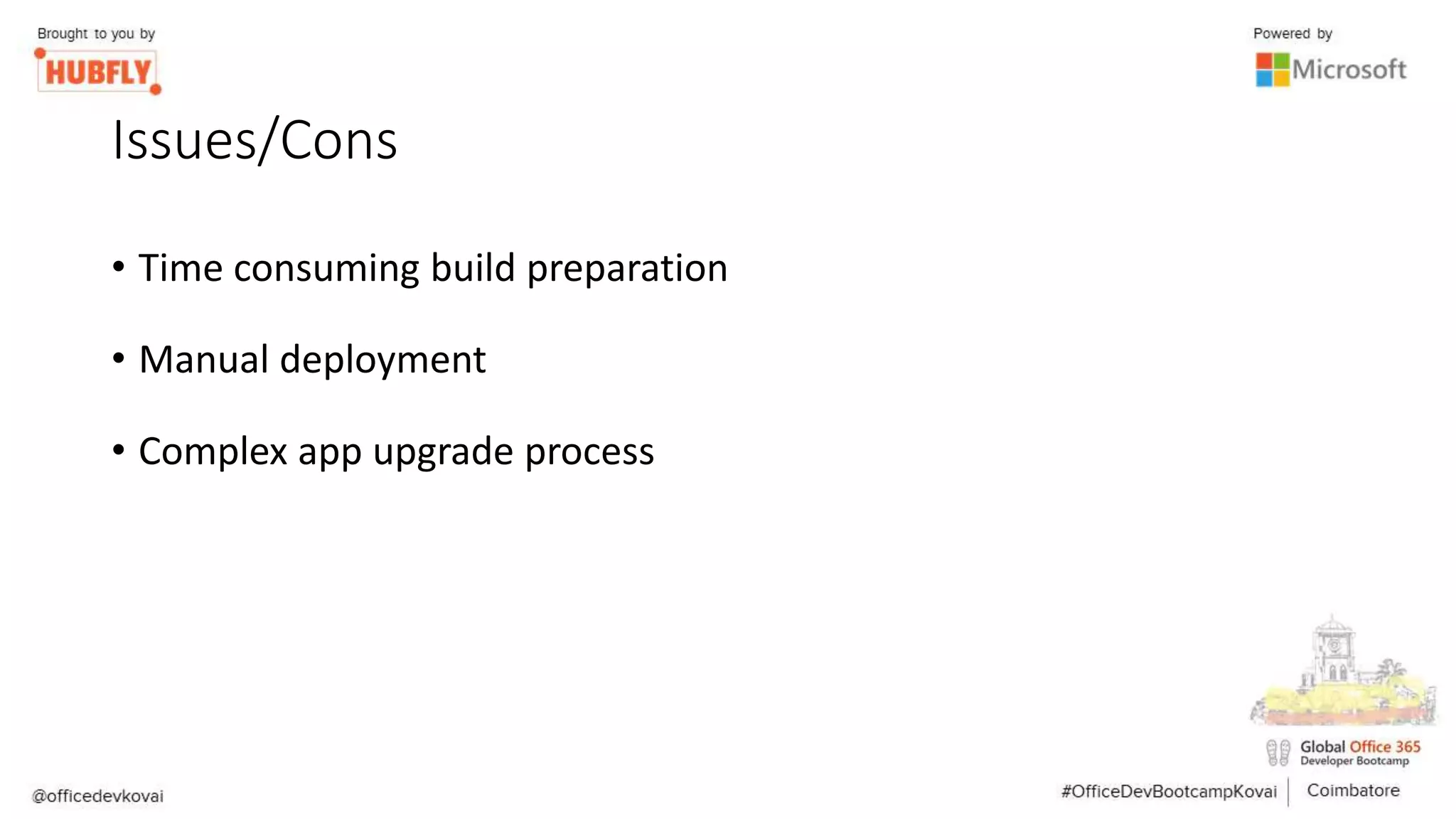 Brought to you by
HUBFLY

Powered by
Microsoft

Issues/Cons

• Time consuming build preparation

• Manual deployment

• Complex app upgrade process

Global Office 365
Developer Bootcamp

@officedevkovai

#OfficeDevBootcampKovai | Coimbatore